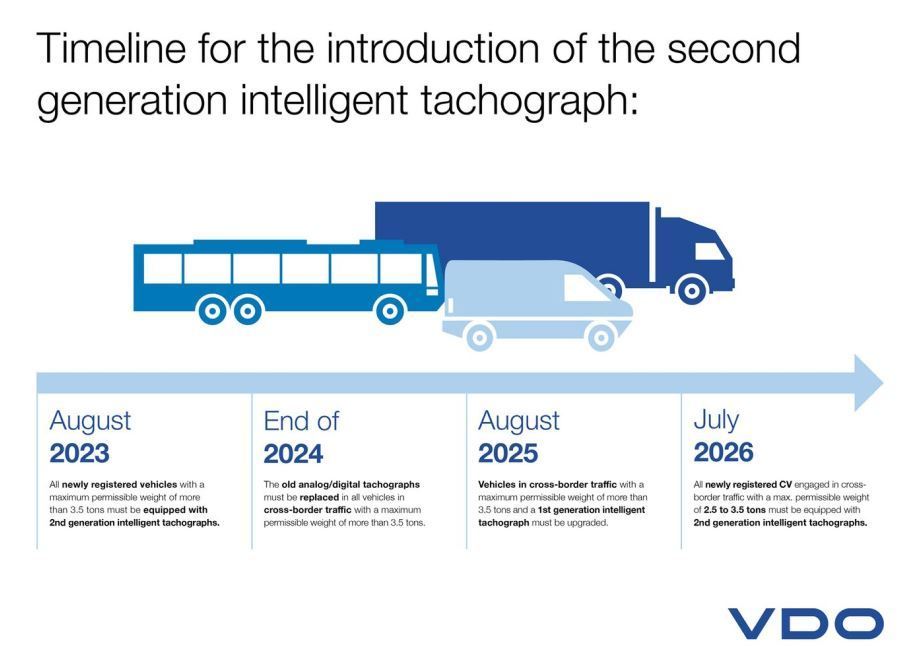 Timeline for the introduction of the second generation intelligent tachograph:

August
2023

All newly registered vehicles with a maximum permissible weight of more than 3.5 tons must be equipped with 2nd generation intelligent tachographs.

End of
2024

The old analog/digital tachographs must be replaced in all vehicles in cross-border traffic with a maximum permissible weight of more than 3.5 tons.

August
2025

Vehicles in cross-border traffic with a maximum permissible weight of more than 3.5 tons and a 1st generation intelligent tachograph must be upgraded.

July
2026

All newly registered CV engaged in cross-border traffic with a max. permissible weight of 2.5 to 3.5 tons must be equipped with 2nd generation intelligent tachographs.

VDO